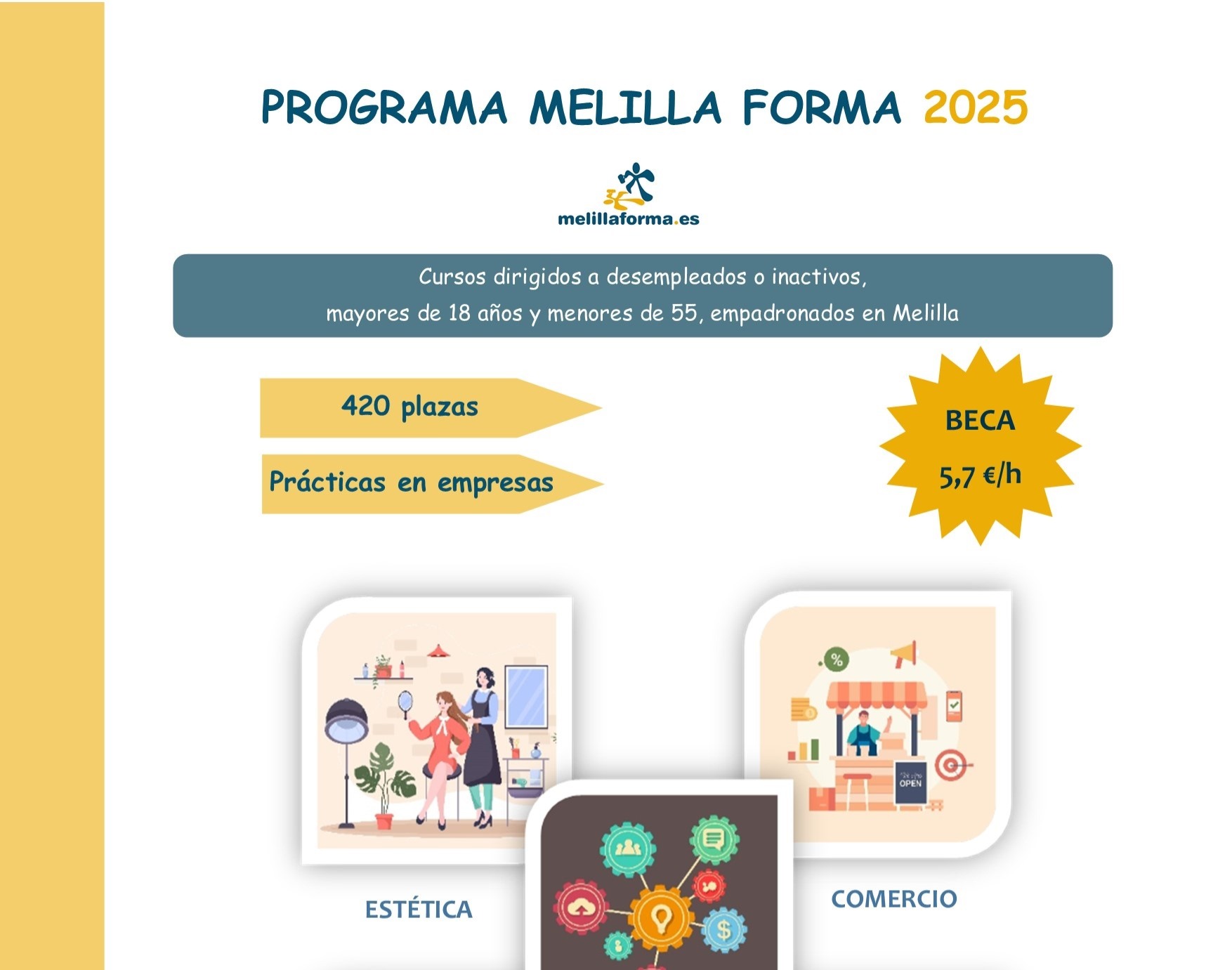 PROGRAMA MELILLA FORMA 2025

melillaforma.es

Cursos dirigidos a desempleados o inactivos,
mayores de 18 años y menores de 55, empadronados en Melilla

420 plazas

Prácticas en empresas

BECA
5,7 €/h

OPEN

ESTÉTICA

COMERCIO